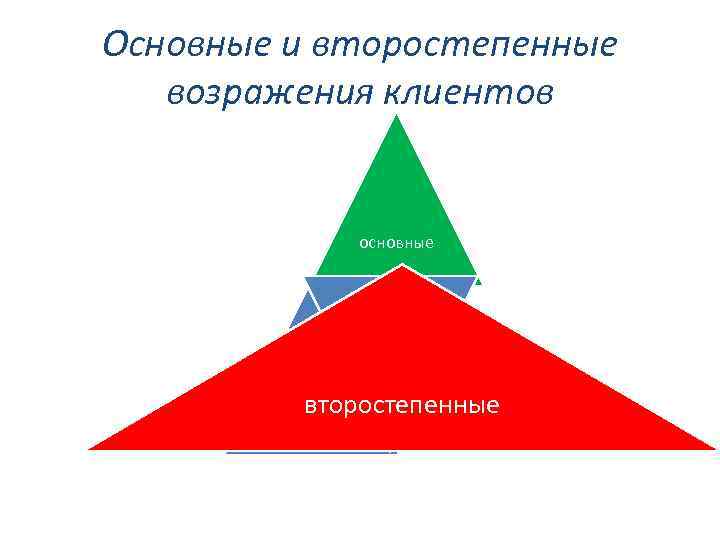 Основные и второстепенные возражения клиентов

основные

второстепенные